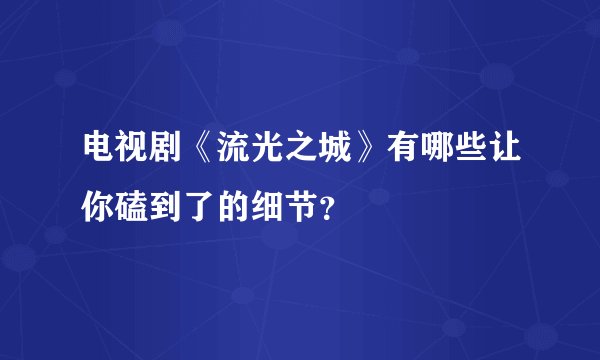 电视剧《流光之城》有哪些让你磕到了的细节？